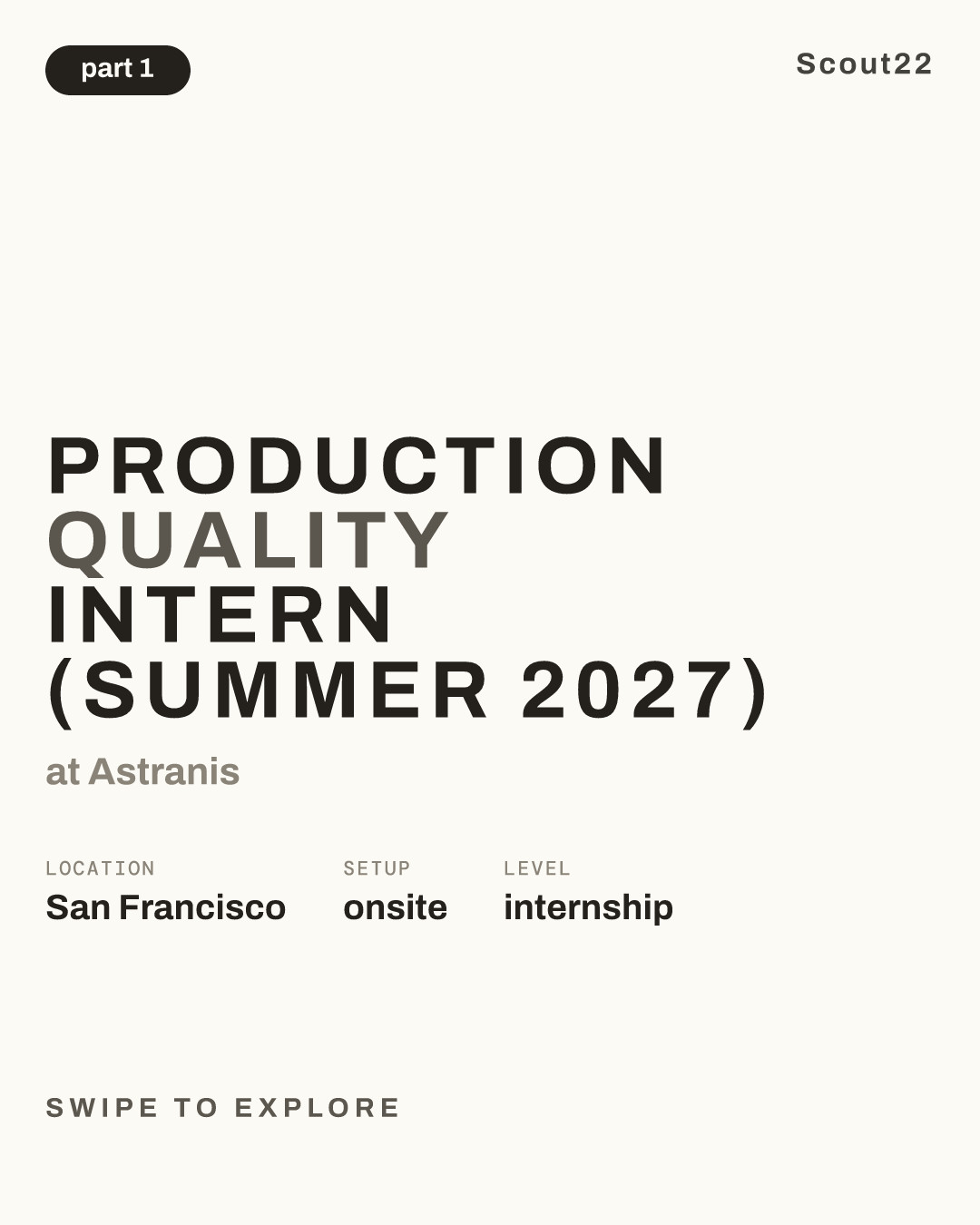 part 1

Scout22

PRODUCTION QUALITY INTERN (SUMMER 2027)

at Astranis

LOCATION
San Francisco

SETUP
onsite

LEVEL
internship

SWIPE TO EXPLORE